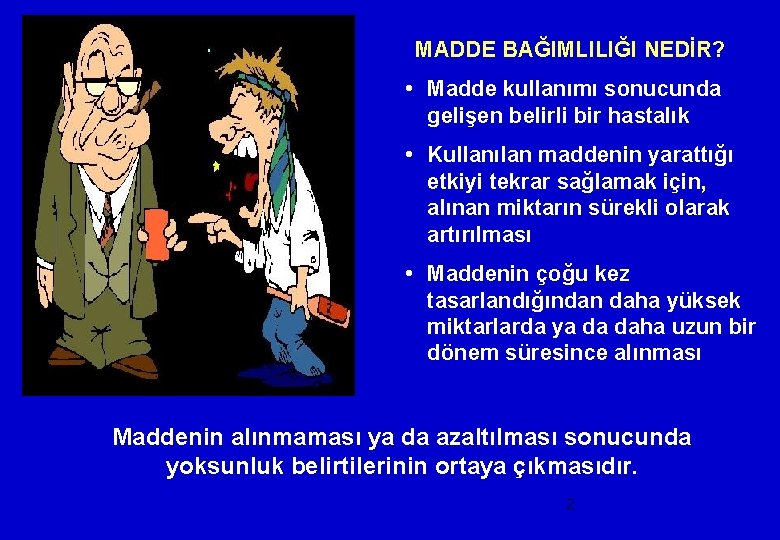 MADDE BAĞIMLILIĞI NEDİR?

• Madde kullanımı sonucunda gelişen belirli bir hastalık

• Kullanılan maddenin yarattığı etkiyi tekrar sağlamak için, alınan miktarın sürekli olarak artırılması

• Maddenin çoğu kez tasarlandığından daha yüksek miktarlarda ya da daha uzun bir dönem süresince alınması

Maddenin alınmaması ya da azaltılması sonucunda yoksunluk belirtilerinin ortaya çıkmasıdır.

2